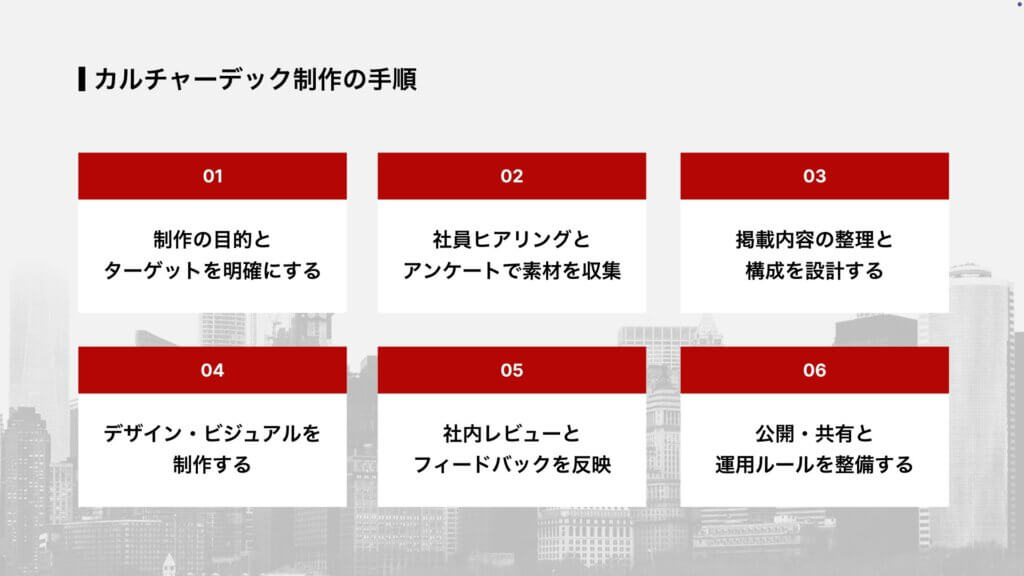 カルチャーデック制作の手順

01

制作の目的と
ターゲットを明確にする

02

社員ヒアリングと
アンケートで素材を収集

03

掲載内容の整理と
構成を設計する

04

デザイン・ビジュアルを
制作する

05

社内レビューと
フィードバックを反映

06

公開・共有と
運用ルールを整備する